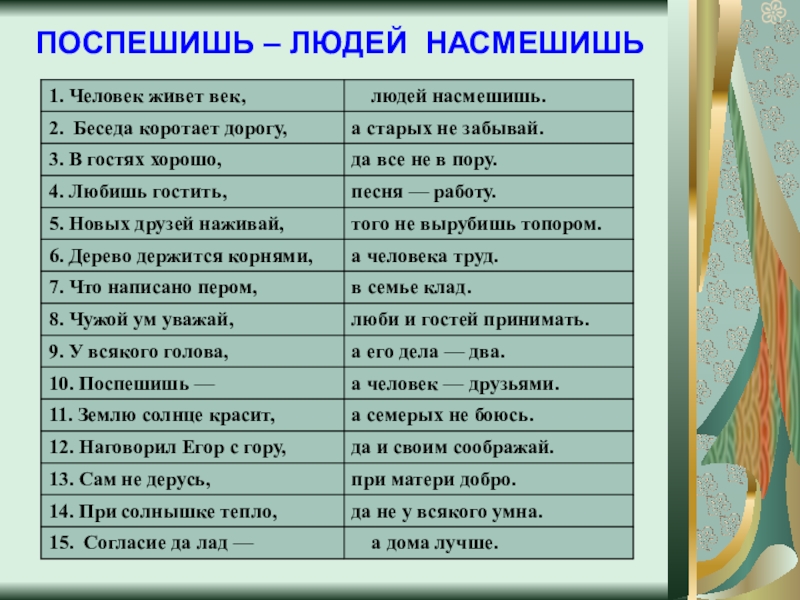 ПОСПЕШИШЬ – ЛЮДЕЙ НАСМЕШИШЬ

| | |
|---|---|
| 1. Человек живет век, | людей насмешишь. |
| 2. Беседа коротает дорогу, | а старых не забывай. |
| 3. В гостях хорошо, | да все не в пору. |
| 4. Любишь гостить, | песня — работу. |
| 5. Новых друзей наживай, | того не вырубишь топором. |
| 6. Дерево держится корнями, | а человека труд. |
| 7. Что написано пером, | в семье клад. |
| 8. Чужой ум уважай, | люби и гостей принимать. |
| 9. У всякого голова, | а его дела — два. |
| 10. Поспешишь — | а человек — друзьями. |
| 11. Землю солнце красит, | а семерых не боюсь. |
| 12. Наговорил Егор с гору, | да и своим соображай. |
| 13. Сам не дерусь, | при матери добро. |
| 14. При солнышке тепло, | да не у всякого умна. |
| 15. Согласие да лад — | а дома лучше. |